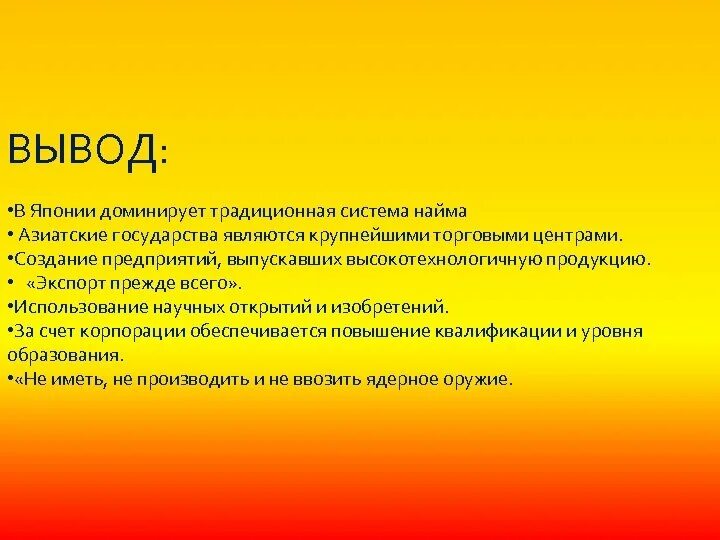 ВЫВОД:

•В Японии доминирует традиционная система найма
• Азиатские государства являются крупнейшими торговыми центрами.
•Создание предприятий, выпускавших высокотехнологичную продукцию.
• «Экспорт прежде всего».
•Использование научных открытий и изобретений.
•За счет корпорации обеспечивается повышение квалификации и уровня образования.
•«Не иметь, не производить и не ввозить ядерное оружие.